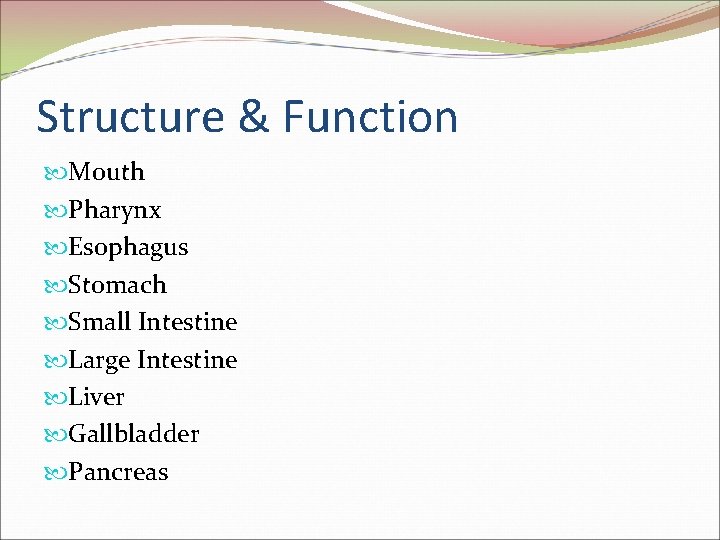 Structure & Function

Mouth
Pharynx
Esophagus
Stomach
Small Intestine
Large Intestine
Liver
Gallbladder
Pancreas